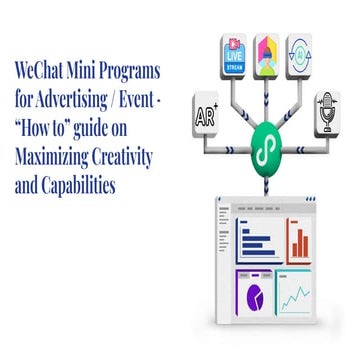 WeChat Mini Programs for Advertising / Event - "How to" guide on Maximizing Creativity and Capabilities

LIVE
STREAM

AI

AR+